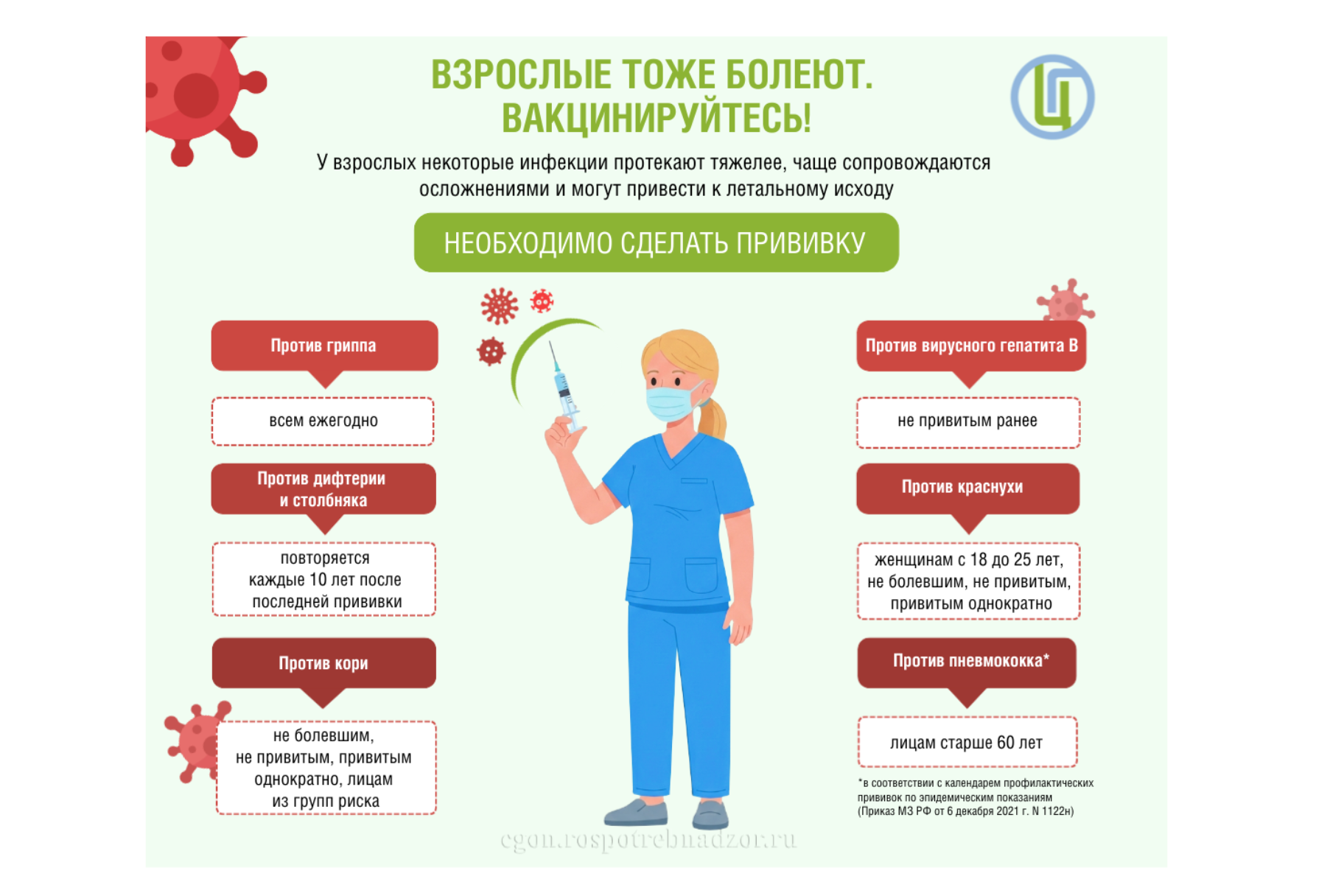 ВЗРОСЛЫЕ ТОЖЕ БОЛЕЮТ. ВАКЦИНИРУЙТЕСЬ!

Ц

У взрослых некоторые инфекции протекают тяжелее, чаще сопровождаются осложнениями и могут привести к летальному исходу

НЕОБХОДИМО СДЕЛАТЬ ПРИВИВКУ

Против гриппа

всем ежегодно

Против дифтерии и столбняка

повторяется каждые 10 лет после последней прививки

Против кори

не болевшим, не привитым, привитым однократно, лицам из групп риска

Против вирусного гепатита В

не привитым ранее

Против краснухи

женщинам с 18 до 25 лет, не болевшим, не привитым, привитым однократно

Против пневмококка*

лицам старше 60 лет

*в соответствии с календарем профилактических прививок по эпидемическим показаниям (Приказ МЗ РФ от 6 декабря 2021 г. N 1122н)

cgon.rospotrebnadzor.ru